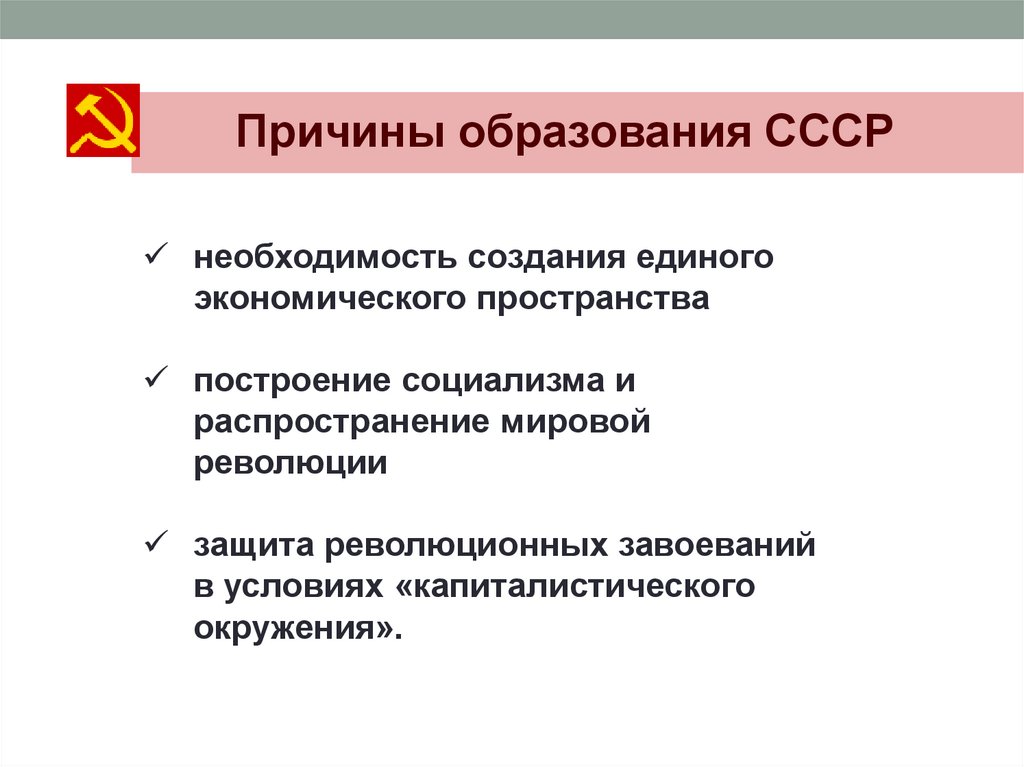 Причины образования СССР

✓ необходимость создания единого экономического пространства

✓ построение социализма и распространение мировой революции

✓ защита революционных завоеваний в условиях «капиталистического окружения».